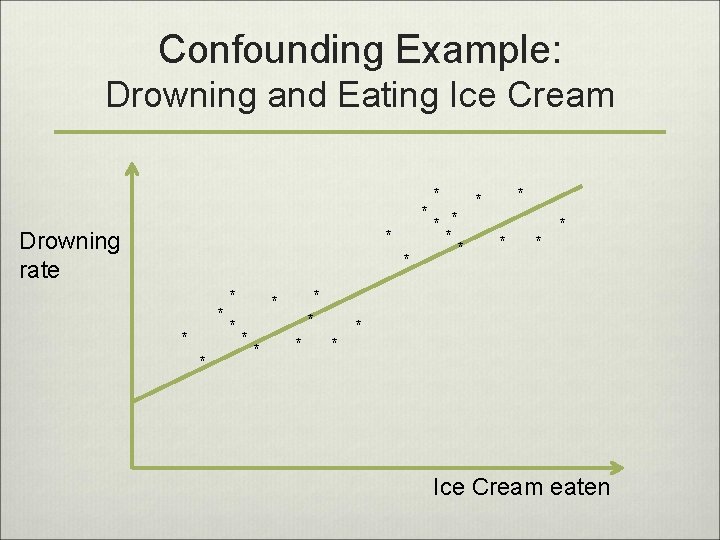 Confounding Example:
Drowning and Eating Ice Cream

Drowning rate

Ice Cream eaten